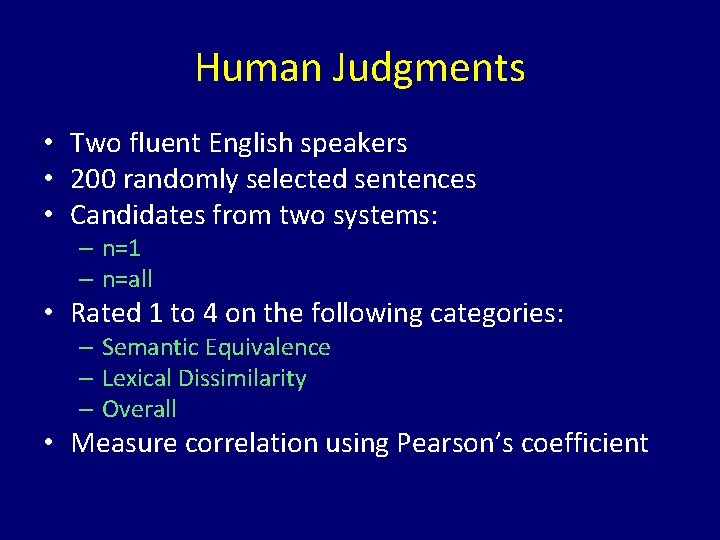 Human Judgments

• Two fluent English speakers
• 200 randomly selected sentences
• Candidates from two systems:
  – n=1
  – n=all
• Rated 1 to 4 on the following categories:
  – Semantic Equivalence
  – Lexical Dissimilarity
  – Overall
• Measure correlation using Pearson's coefficient